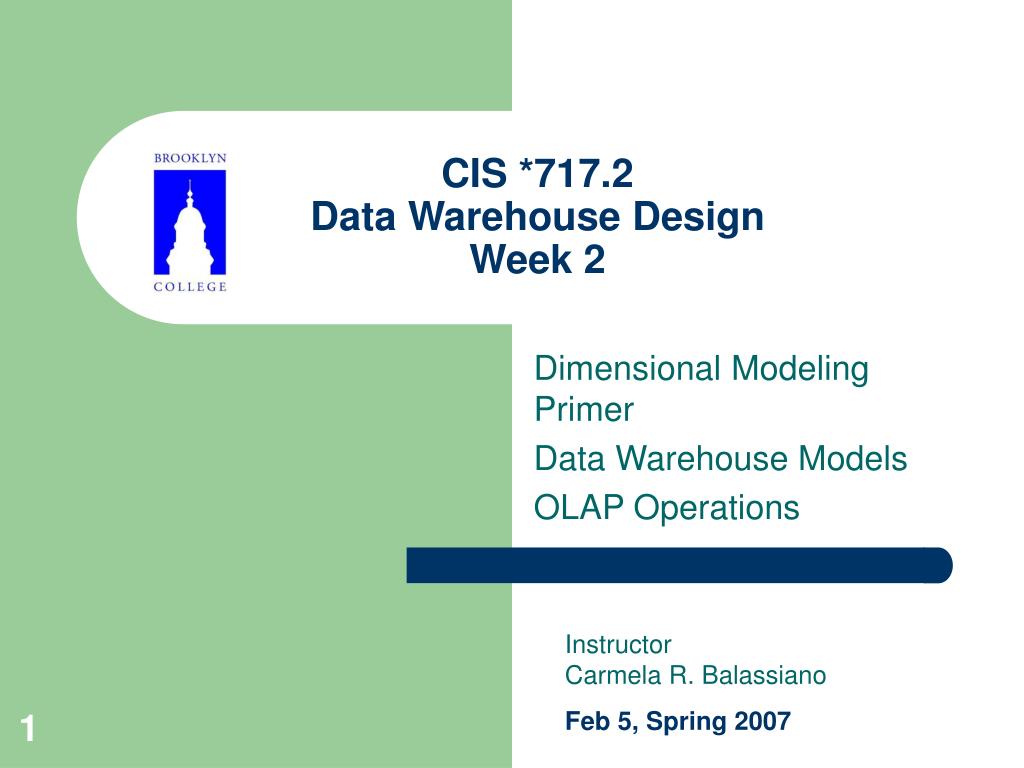 BROOKLYN
COLLEGE

CIS *717.2
Data Warehouse Design
Week 2

Dimensional Modeling Primer

Data Warehouse Models

OLAP Operations

Instructor
Carmela R. Balassiano

Feb 5, Spring 2007

1